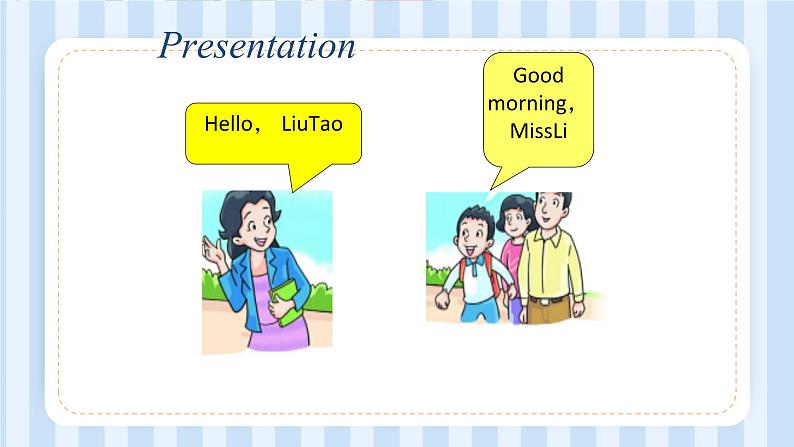 Presentation

Hello， LiuTao

Good morning， MissLi